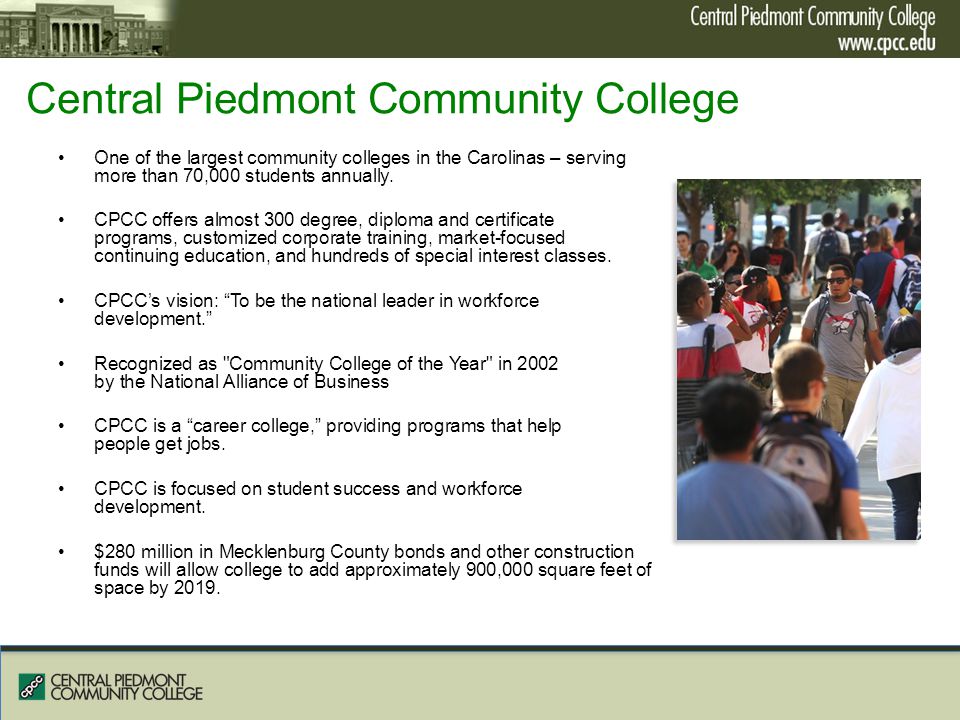 Central Piedmont Community College
www.cpcc.edu

Central Piedmont Community College

• One of the largest community colleges in the Carolinas – serving more than 70,000 students annually.

• CPCC offers almost 300 degree, diploma and certificate programs, customized corporate training, market-focused continuing education, and hundreds of special interest classes.

• CPCC's vision: "To be the national leader in workforce development."

• Recognized as "Community College of the Year" in 2002 by the National Alliance of Business

• CPCC is a "career college," providing programs that help people get jobs.

• CPCC is focused on student success and workforce development.

• $280 million in Mecklenburg County bonds and other construction funds will allow college to add approximately 900,000 square feet of space by 2019.

cpcc CENTRAL PIEDMONT COMMUNITY COLLEGE